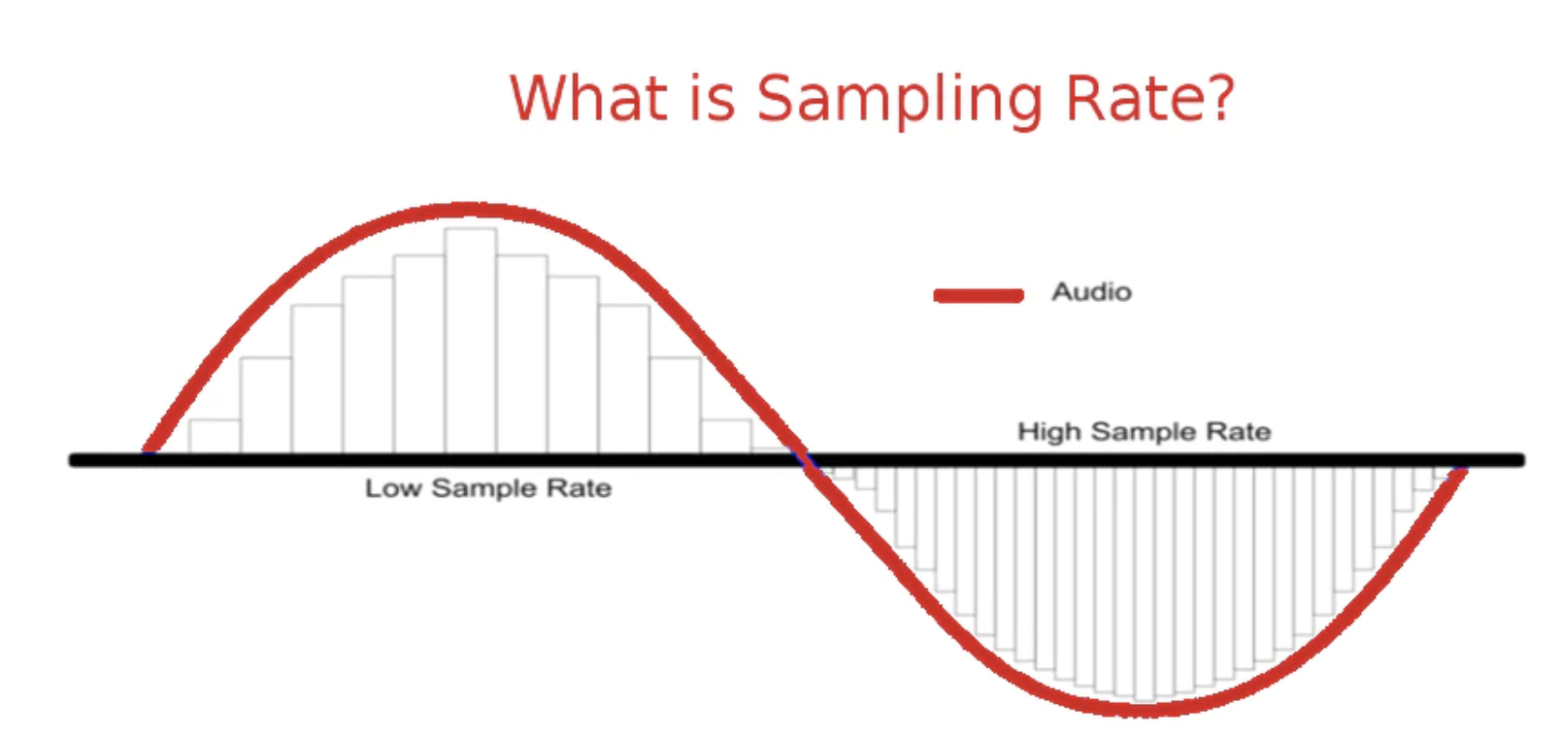 What is Sampling Rate?

Audio

High Sample Rate

Low Sample Rate